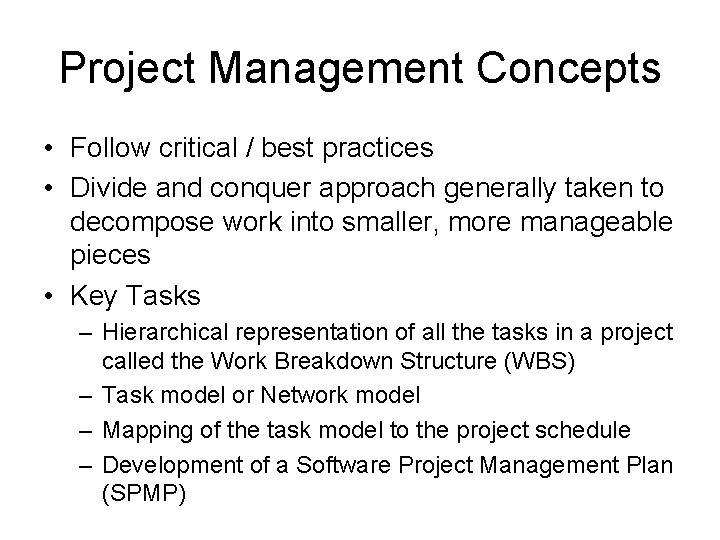 Project Management Concepts

• Follow critical / best practices
• Divide and conquer approach generally taken to decompose work into smaller, more manageable pieces
• Key Tasks
– Hierarchical representation of all the tasks in a project called the Work Breakdown Structure (WBS)
– Task model or Network model
– Mapping of the task model to the project schedule
– Development of a Software Project Management Plan (SPMP)